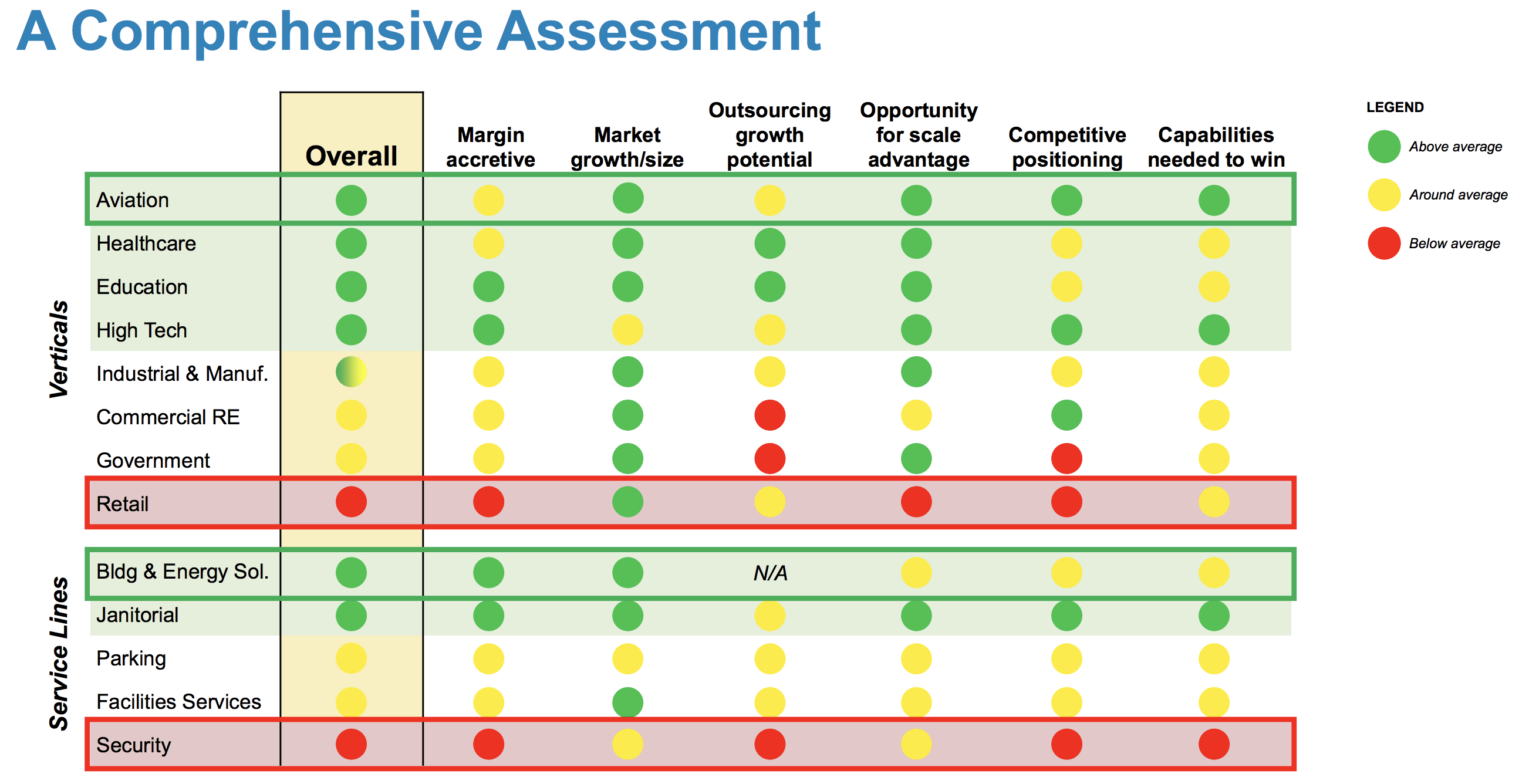 A Comprehensive Assessment

| | Overall | Margin accretive | Market growth/size | Outsourcing growth potential | Opportunity for scale advantage | Competitive positioning | Capabilities needed to win |
|---|---|---|---|---|---|---|---|
| Aviation | | | | | | | |
| Healthcare | | | | | | | |
| Education | | | | | | | |
| High Tech | | | | | | | |
| Industrial & Manuf. | | | | | | | |
| Commercial RE | | | | | | | |
| Government | | | | | | | |
| Retail | | | | | | | |
| Bldg & Energy Sol. | | | | N/A | | | |
| Janitorial | | | | | | | |
| Parking | | | | | | | |
| Facilities Services | | | | | | | |
| Security | | | | | | | |

Verticals

Service Lines

LEGEND

Above average

Around average

Below average